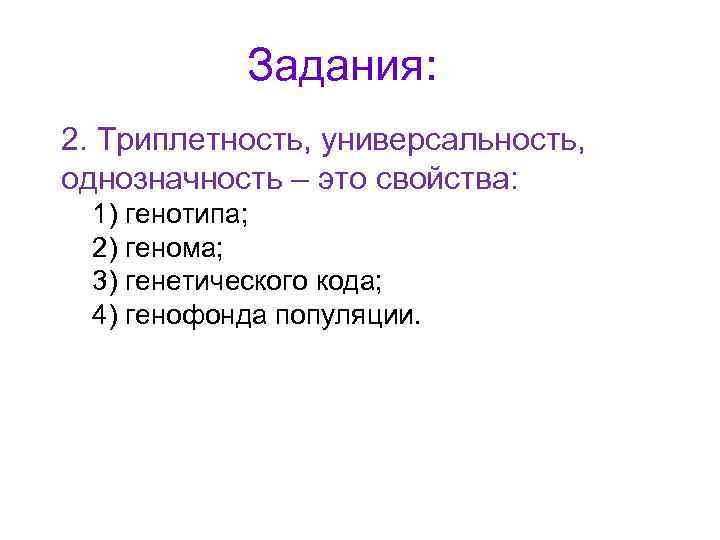 Задания:

2. Триплетность, универсальность, однозначность – это свойства:

1) генотипа;
2) генома;
3) генетического кода;
4) генофонда популяции.